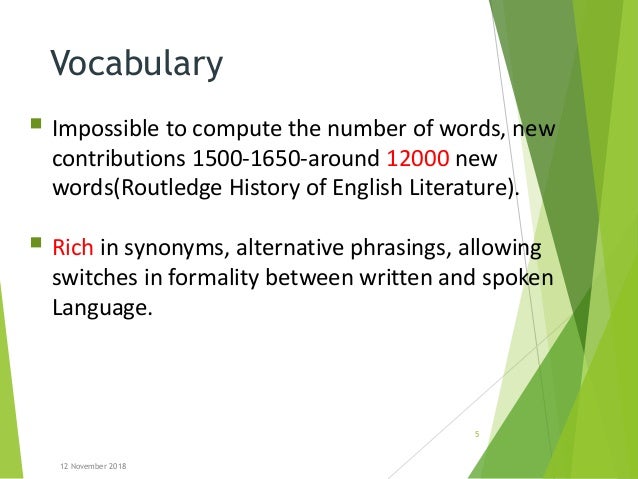 Vocabulary

Impossible to compute the number of words, new contributions 1500-1650-around 12000 new words(Routledge History of English Literature).

Rich in synonyms, alternative phrasings, allowing switches in formality between written and spoken Language.

5

12 November 2018